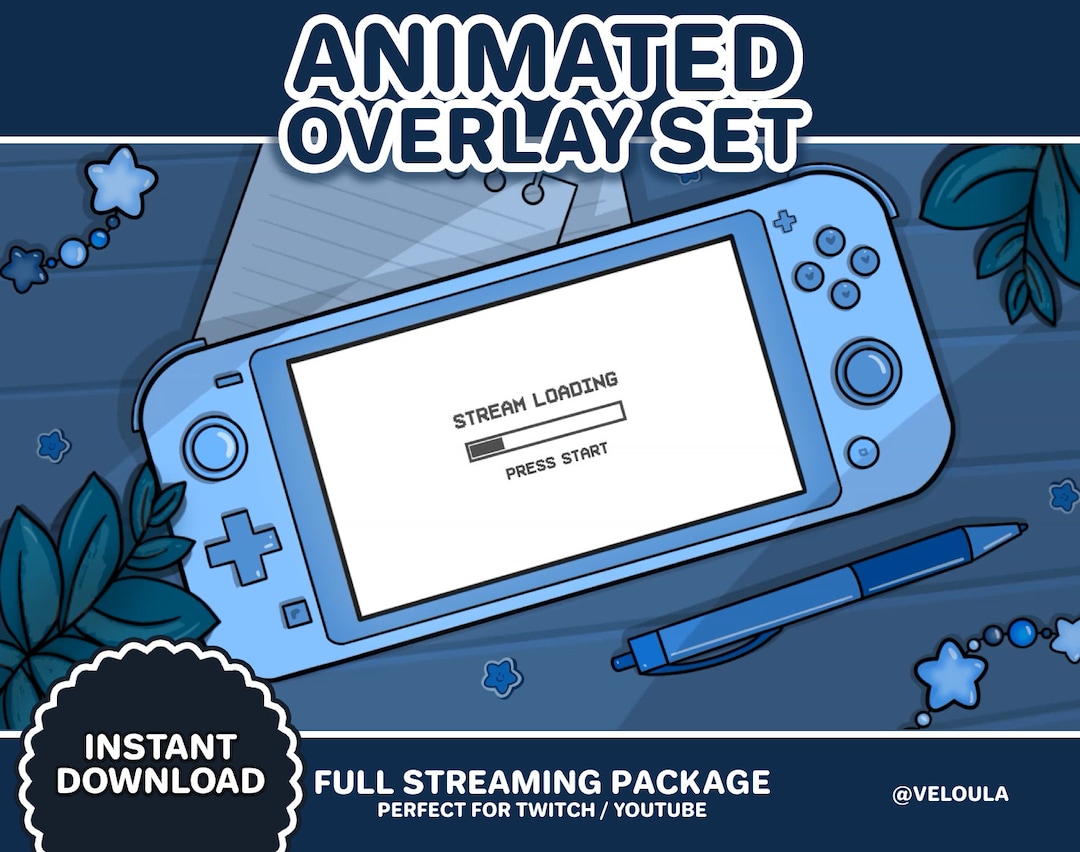 ANIMATED OVERLAY SET

STREAM LOADING

PRESS START

INSTANT DOWNLOAD

FULL STREAMING PACKAGE
PERFECT FOR TWITCH / YOUTUBE

@VELOULA